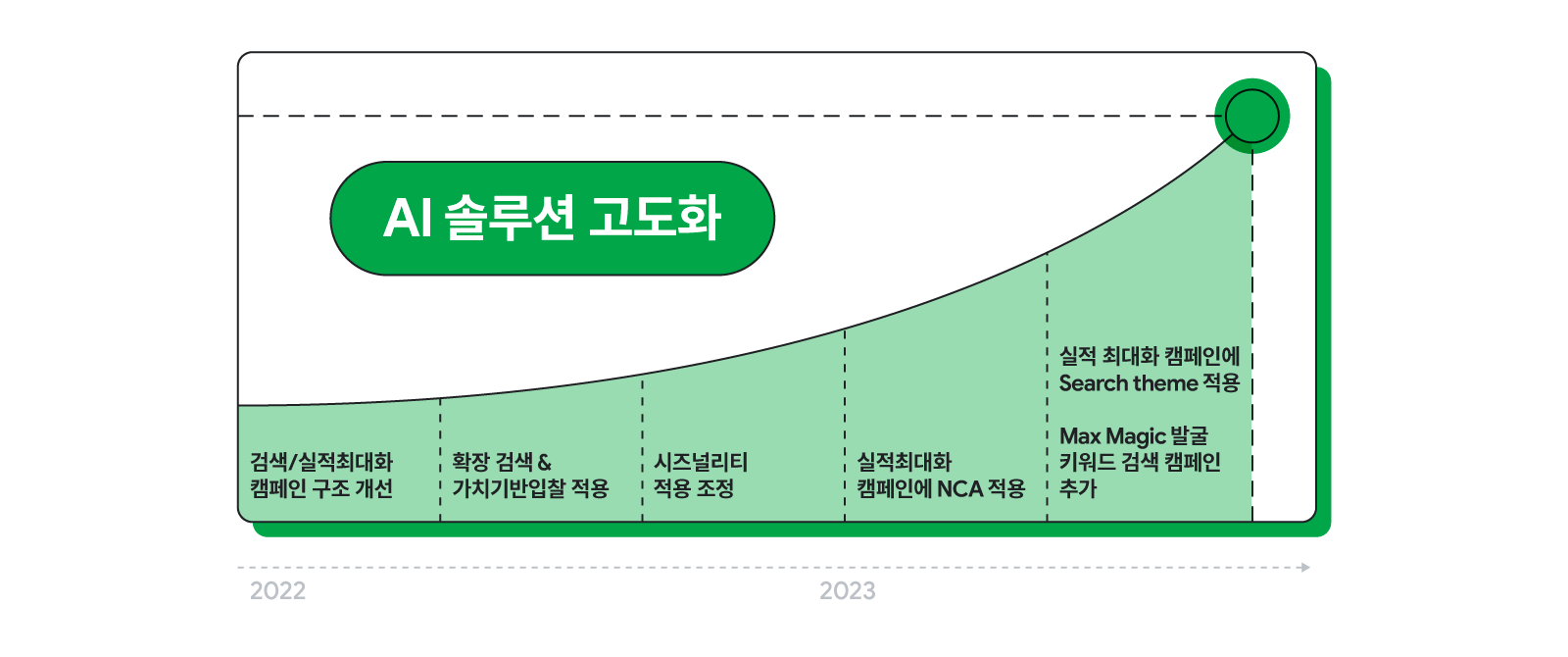 AI 솔루션 고도화

검색/실적최대화 캠페인 구조 개선

확장 검색 & 가치기반입찰 적용

시즈널리티 적용 조정

실적최대화 캠페인에 NCA 적용

실적 최대화 캠페인에 Search theme 적용

Max Magic 발굴 키워드 검색 캠페인 추가

2022

2023